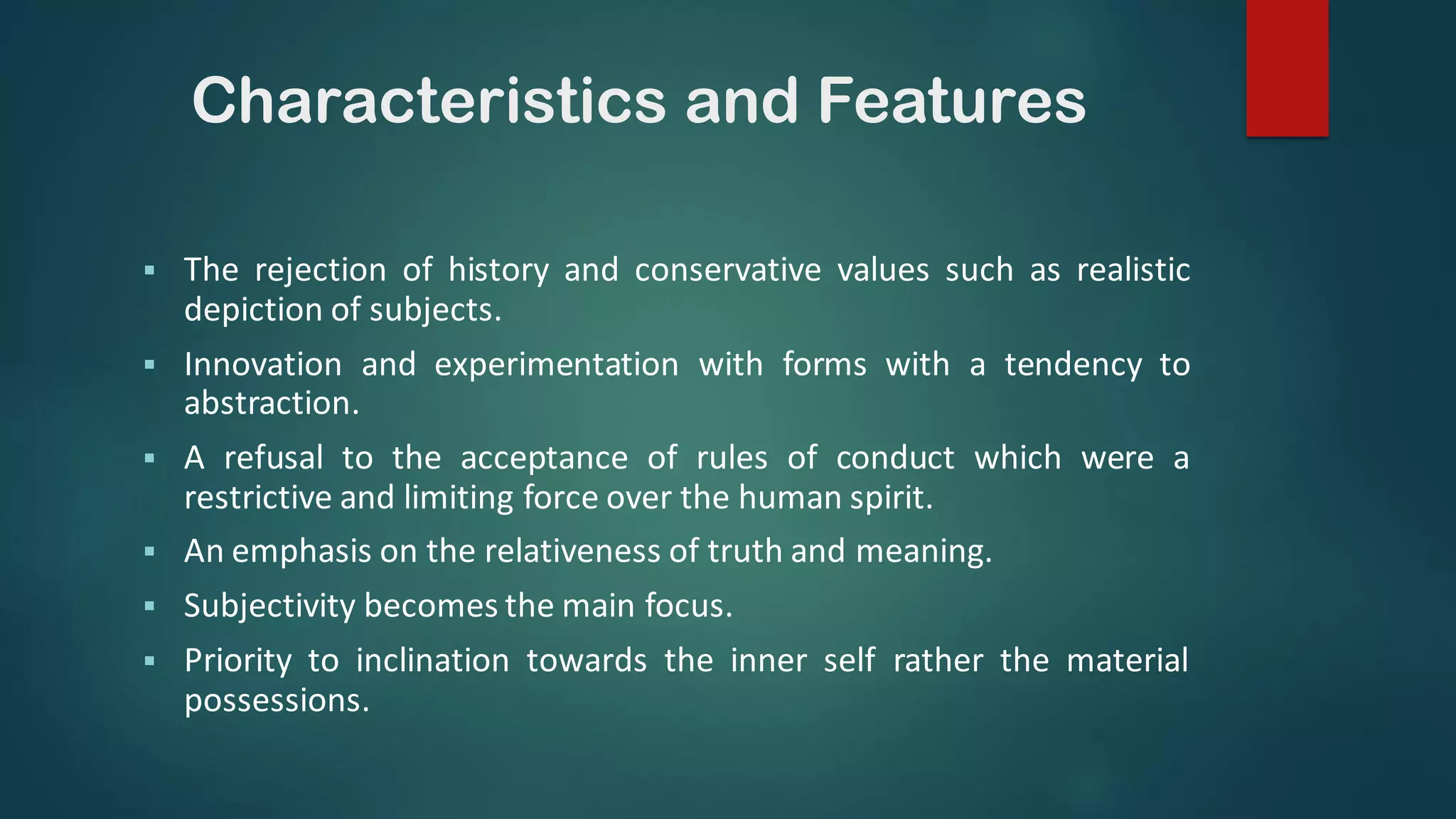 Characteristics and Features

• The rejection of history and conservative values such as realistic depiction of subjects.
• Innovation and experimentation with forms with a tendency to abstraction.
• A refusal to the acceptance of rules of conduct which were a restrictive and limiting force over the human spirit.
• An emphasis on the relativeness of truth and meaning.
• Subjectivity becomes the main focus.
• Priority to inclination towards the inner self rather the material possessions.